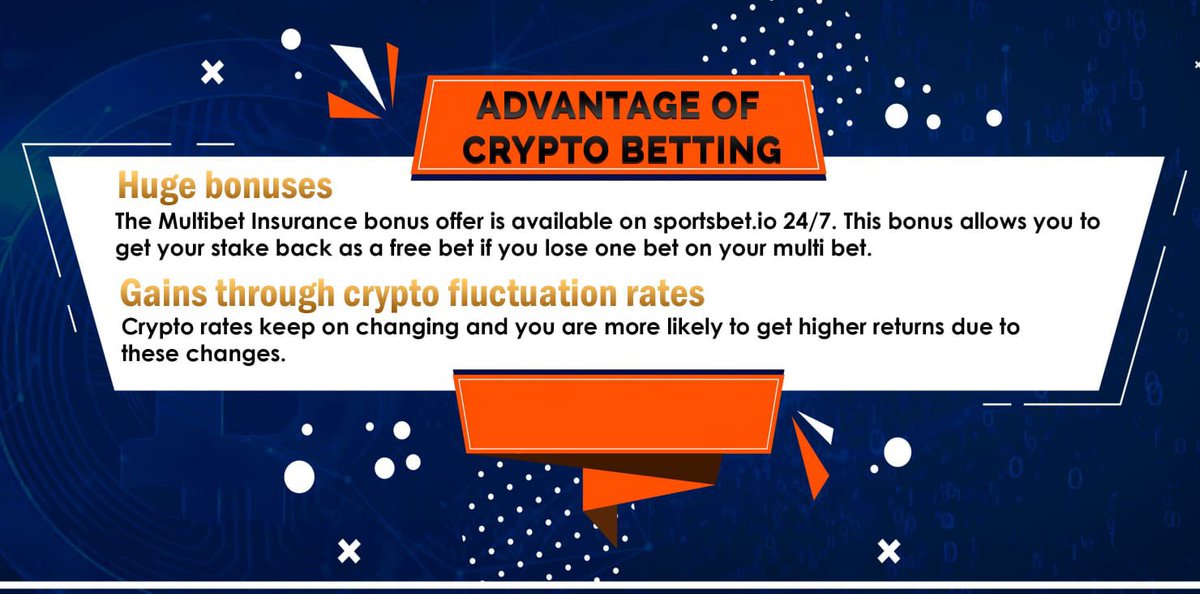 ADVANTAGE OF CRYPTO BETTING

Huge bonuses

The Multibet Insurance bonus offer is available on sportsbet.io 24/7. This bonus allows you to get your stake back as a free bet if you lose one bet on your multi bet.

Gains through crypto fluctuation rates

Crypto rates keep on changing and you are more likely to get higher returns due to these changes.